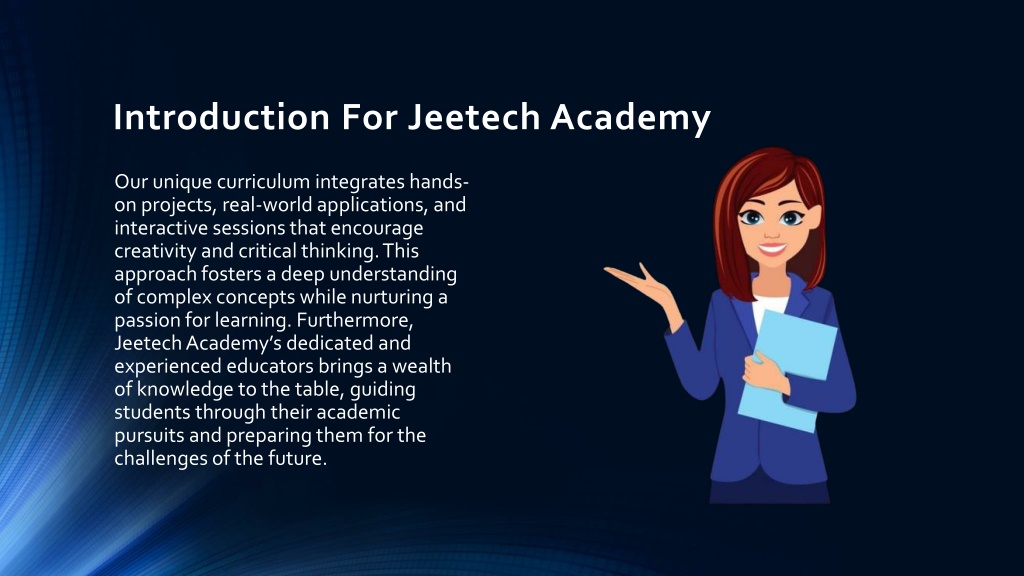 Introduction For Jeetech Academy

Our unique curriculum integrates hands-on projects, real-world applications, and interactive sessions that encourage creativity and critical thinking. This approach fosters a deep understanding of complex concepts while nurturing a passion for learning. Furthermore, Jeetech Academy's dedicated and experienced educators brings a wealth of knowledge to the table, guiding students through their academic pursuits and preparing them for the challenges of the future.